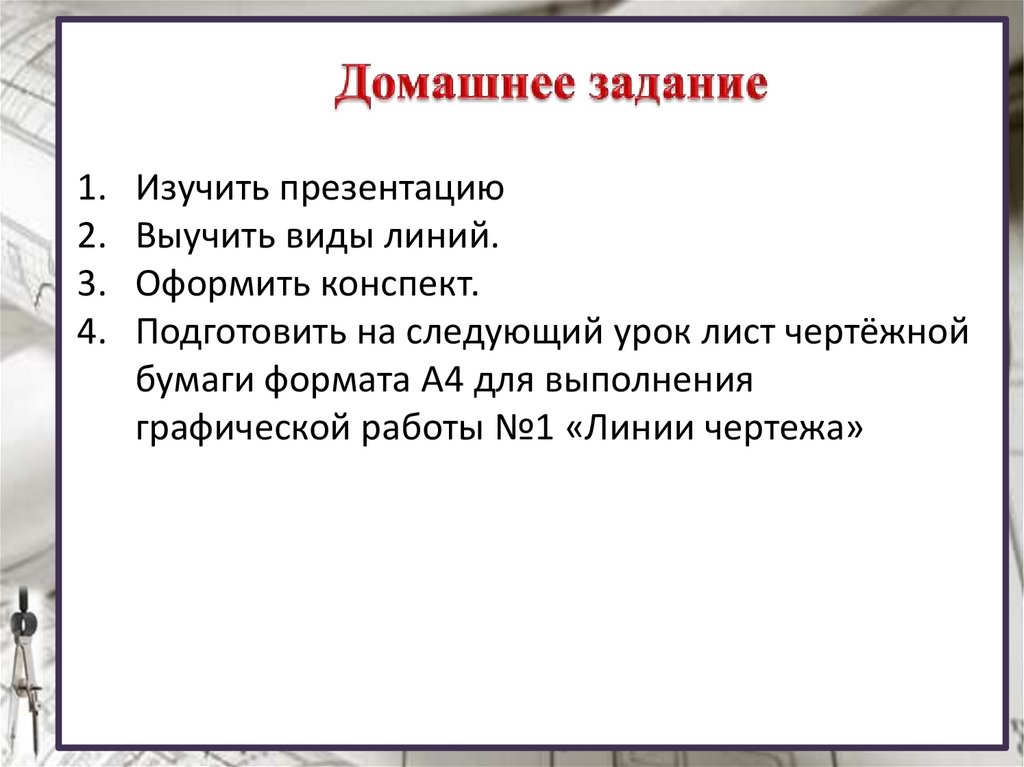 Домашнее задание

1. Изучить презентацию
2. Выучить виды линий.
3. Оформить конспект.
4. Подготовить на следующий урок лист чертёжной бумаги формата А4 для выполнения графической работы №1 «Линии чертежа»